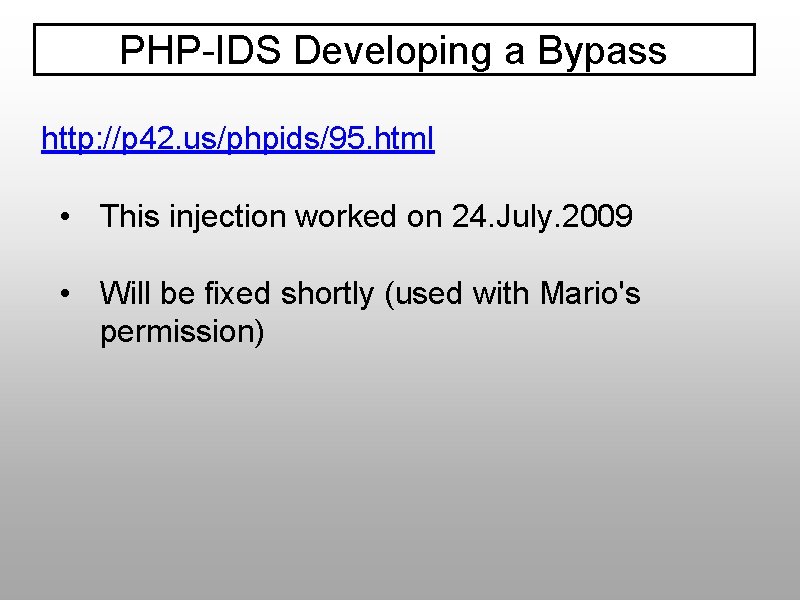 PHP-IDS Developing a Bypass

http://p42.us/phpids/95.html

• This injection worked on 24.July.2009

• Will be fixed shortly (used with Mario's permission)